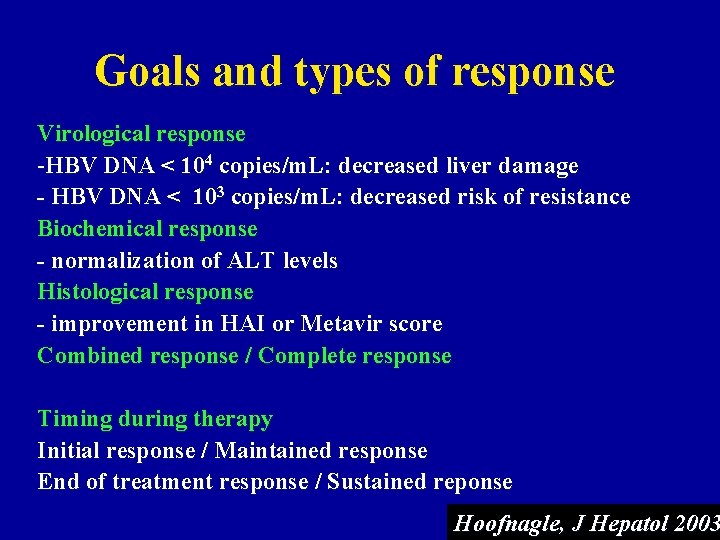 Goals and types of response

Virological response
-HBV DNA < $10^4$ copies/mL: decreased liver damage
- HBV DNA < $10^3$ copies/mL: decreased risk of resistance
Biochemical response
- normalization of ALT levels
Histological response
- improvement in HAI or Metavir score
Combined response / Complete response

Timing during therapy
Initial response / Maintained response
End of treatment response / Sustained reponse

Hoofnagle, J Hepatol 2003